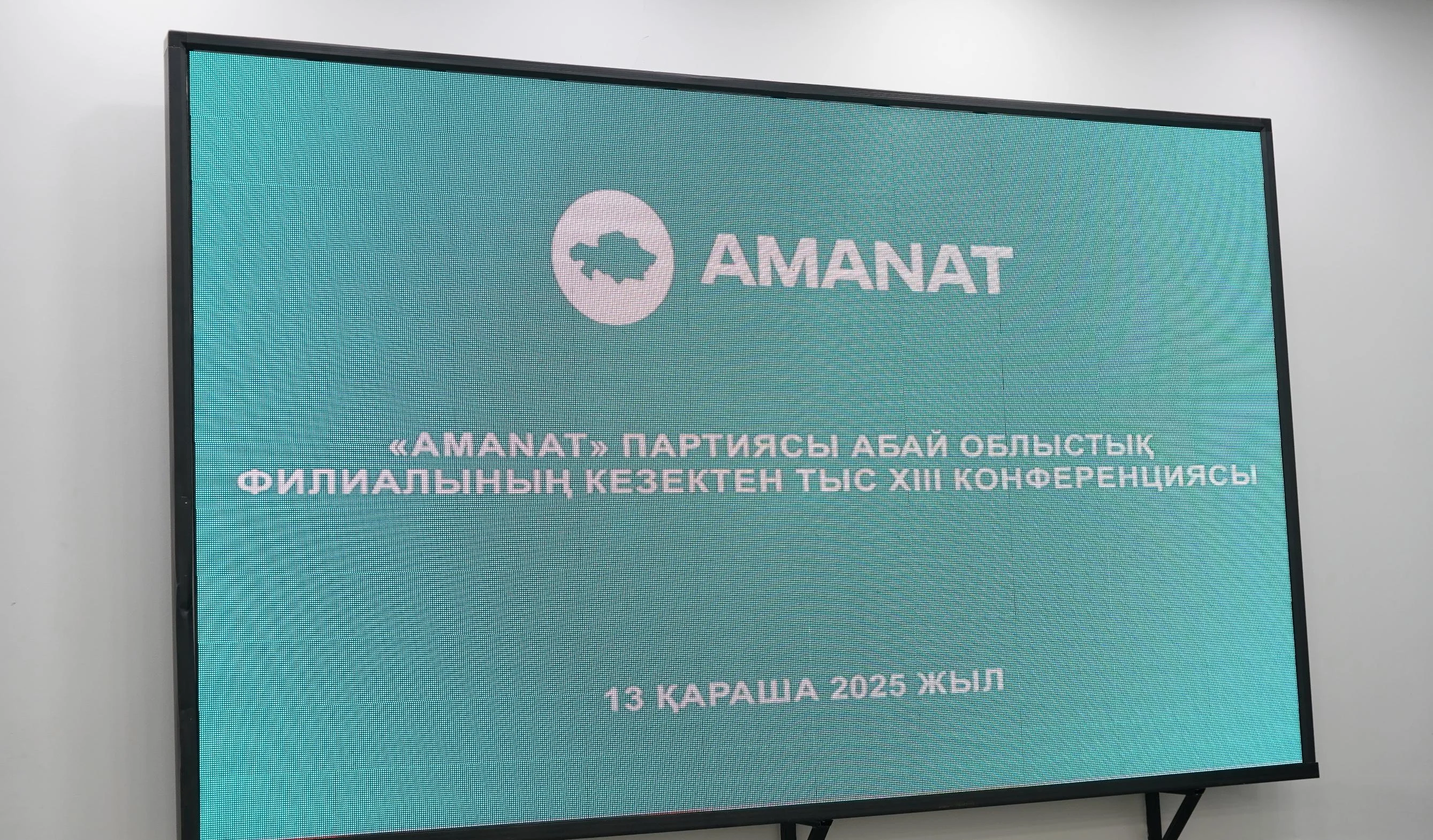 AMANAT

«AMANAT» ПАРТИЯСЫ АБАЙ ОБЛЫСТЫҚ ФИЛИАЛЫНЫҢ КЕЗЕКТЕН ТЫС XIII КОНФЕРЕНЦИЯСЫ

13 ҚАРАША 2025 ЖЫЛ